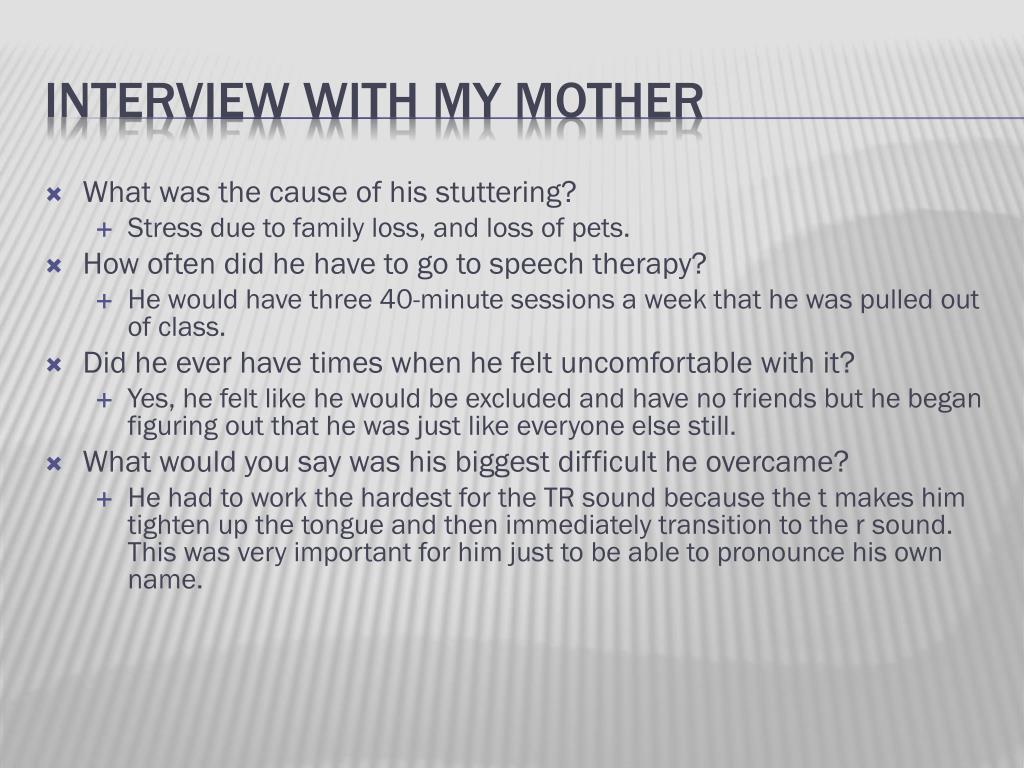 INTERVIEW WITH MY MOTHER

What was the cause of his stuttering?
Stress due to family loss, and loss of pets.
How often did he have to go to speech therapy?
He would have three 40-minute sessions a week that he was pulled out of class.
Did he ever have times when he felt uncomfortable with it?
Yes, he felt like he would be excluded and have no friends but he began figuring out that he was just like everyone else still.
What would you say was his biggest difficult he overcame?
He had to work the hardest for the TR sound because the t makes him tighten up the tongue and then immediately transition to the r sound. This was very important for him just to be able to pronounce his own name.